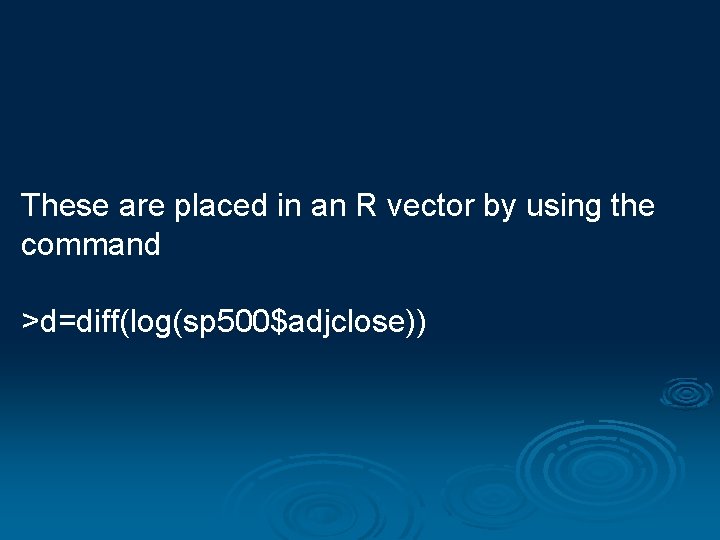 These are placed in an R vector by using the command

>d=diff(log(sp500$adjclose))